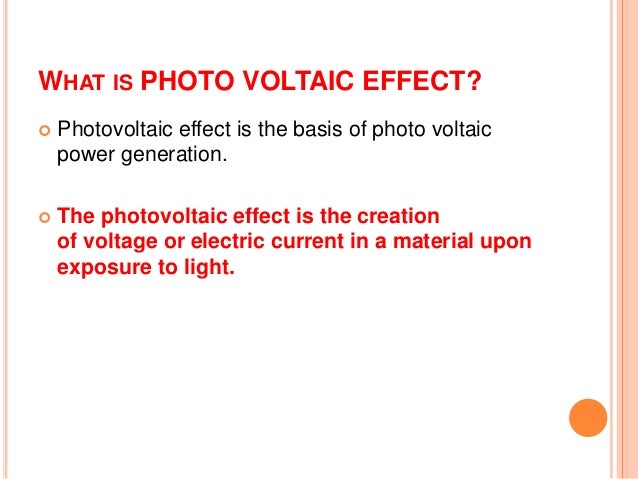 WHAT IS PHOTO VOLTAIC EFFECT?

Photovoltaic effect is the basis of photo voltaic power generation.

The photovoltaic effect is the creation of voltage or electric current in a material upon exposure to light.